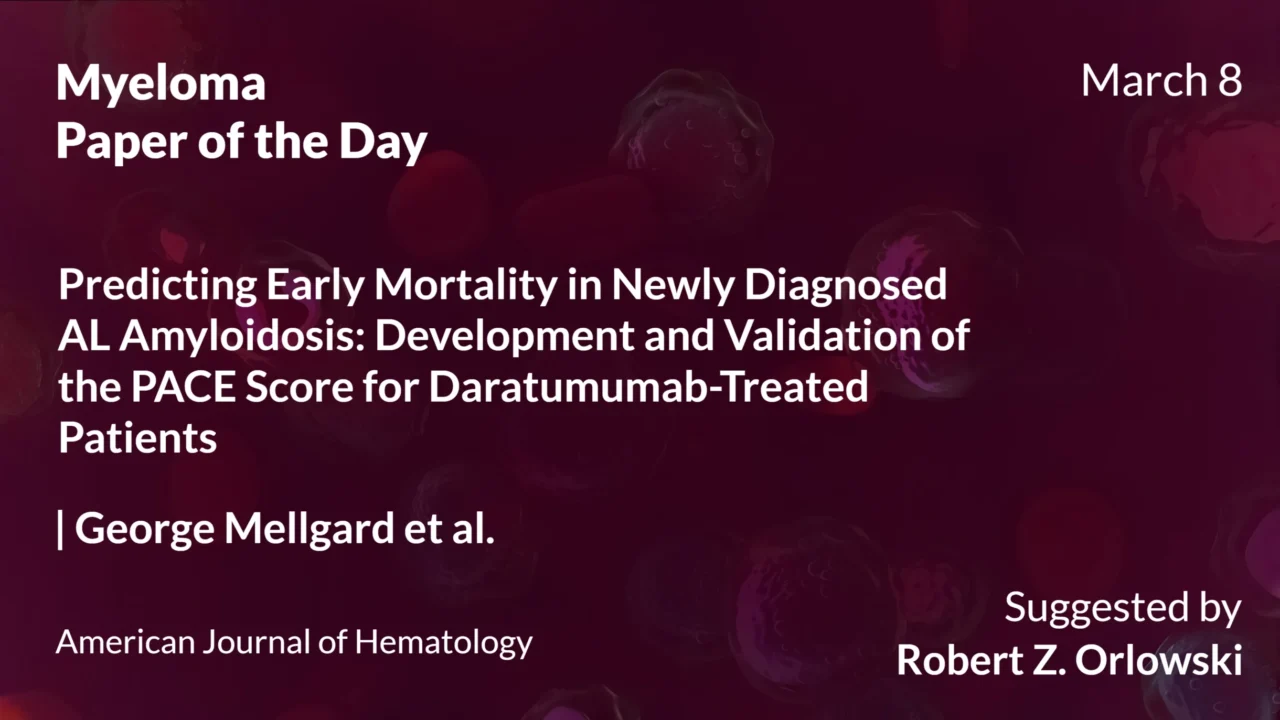 Myeloma
Paper of the Day

March 8

Predicting Early Mortality in Newly Diagnosed AL Amyloidosis: Development and Validation of the PACE Score for Daratumumab-Treated Patients

| George Mellgard et al.

American Journal of Hematology

Suggested by
Robert Z. Orlowski